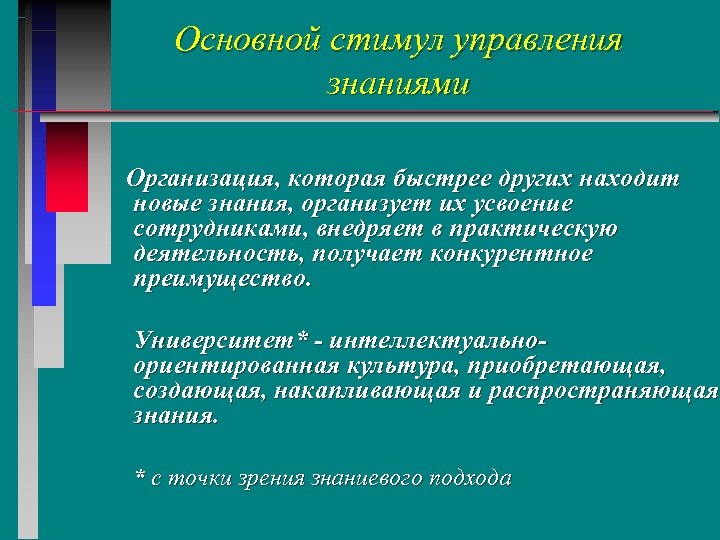 Основной стимул управления знаниями

Организация, которая быстрее других находит новые знания, организует их усвоение сотрудниками, внедряет в практическую деятельность, получает конкурентное преимущество.

Университет* - интеллектуально-ориентированная культура, приобретающая, создающая, накапливающая и распространяющая знания.

* с точки зрения знаниевого подхода